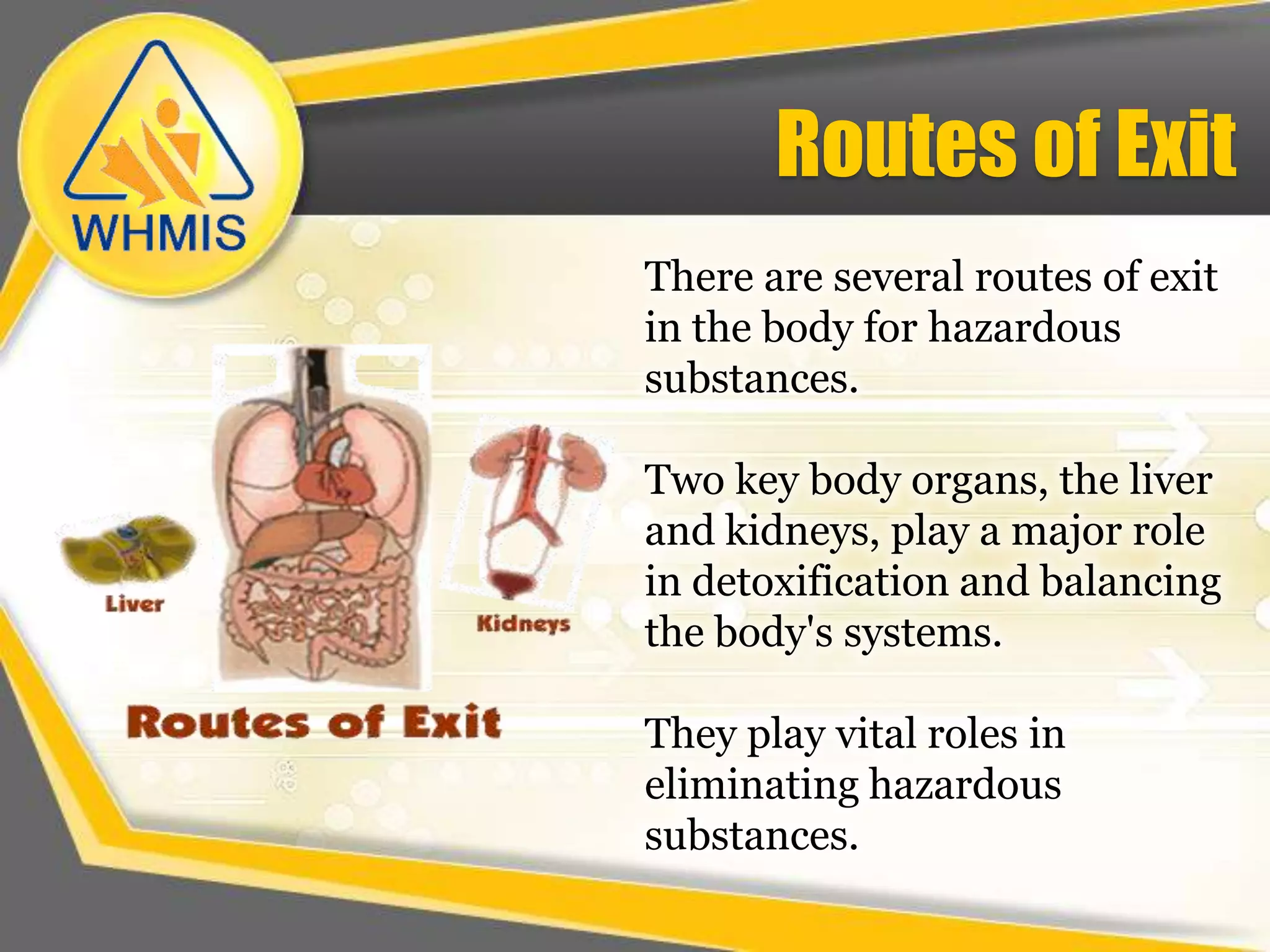 WHMIS

Routes of Exit

Liver

Kidneys

Routes of Exit

There are several routes of exit in the body for hazardous substances.

Two key body organs, the liver and kidneys, play a major role in detoxification and balancing the body's systems.

They play vital roles in eliminating hazardous substances.